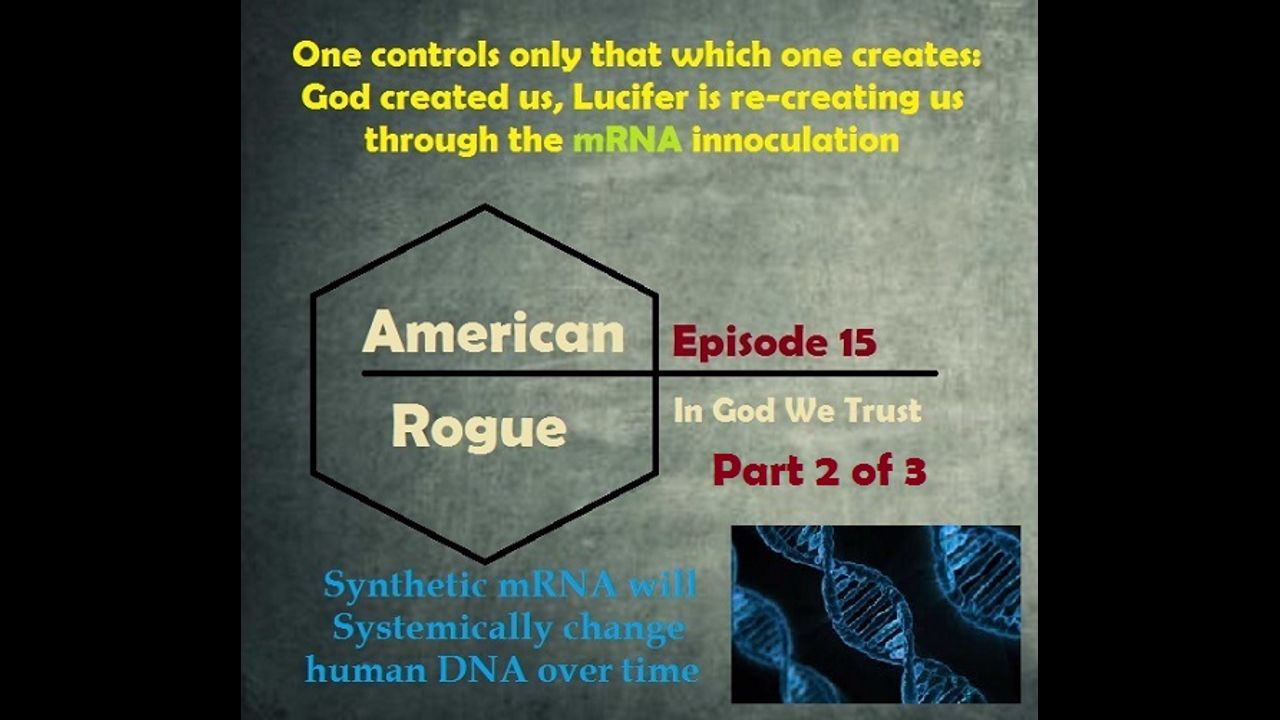 One controls only that which one creates: God created us, Lucifer is re-creating us through the mRNA innoculation

American

Rogue

Episode 15

In God We Trust

Part 2 of 3

Synthetic mRNA will Systemically change human DNA over time